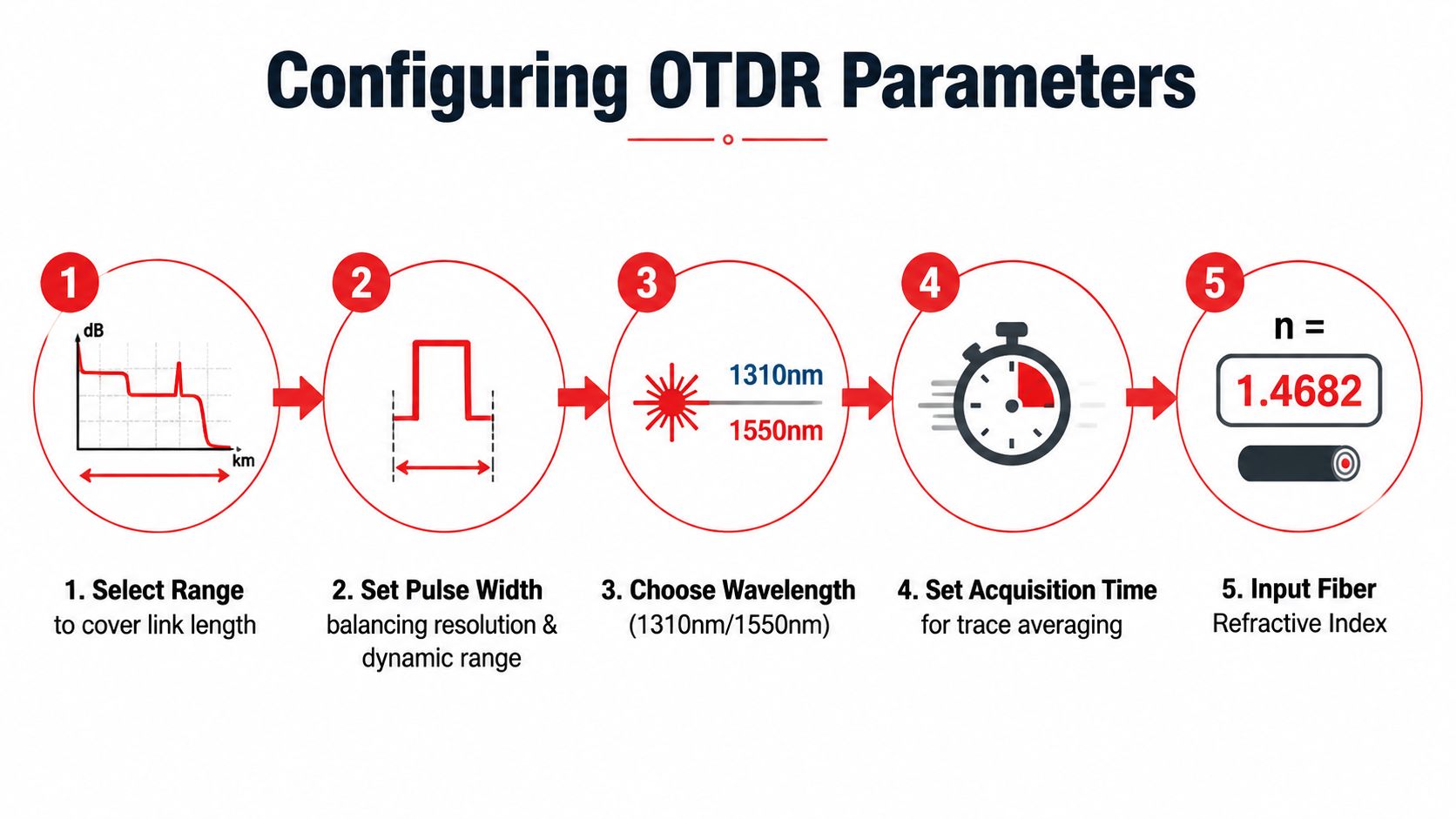 Configuring OTDR Parameters

1

dB

km

2

3

1310nm

1550nm

4

5

n =

1.4682

1. Select Range
to cover link length

2. Set Pulse Width
balancing resolution & dynamic range

3. Choose Wavelength
(1310nm/1550nm)

4. Set Acquisition Time
for trace averaging

5. Input Fiber
Refractive Index